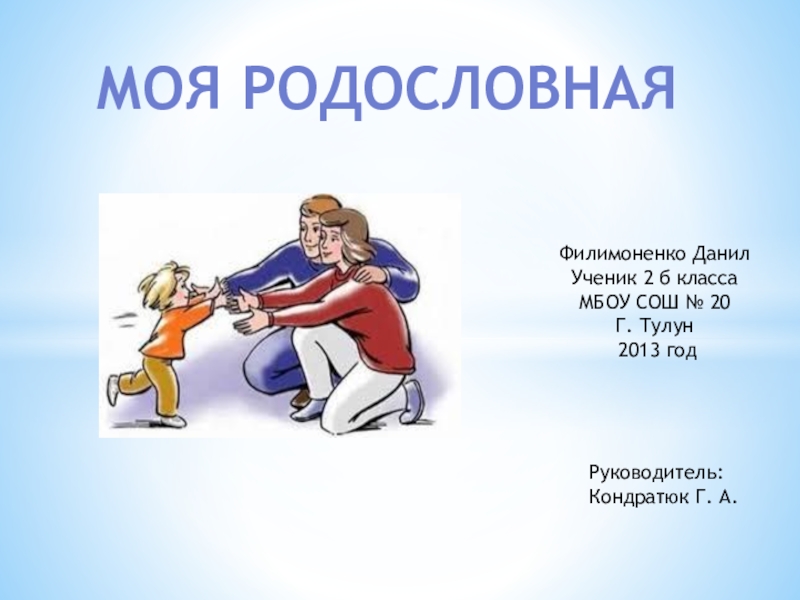 МОЯ РОДОСЛОВНАЯ

Филимоненко Данил
Ученик 2 б класса
МБОУ СОШ № 20
Г. Тулун
2013 год

Руководитель:
Кондратюк Г. А.